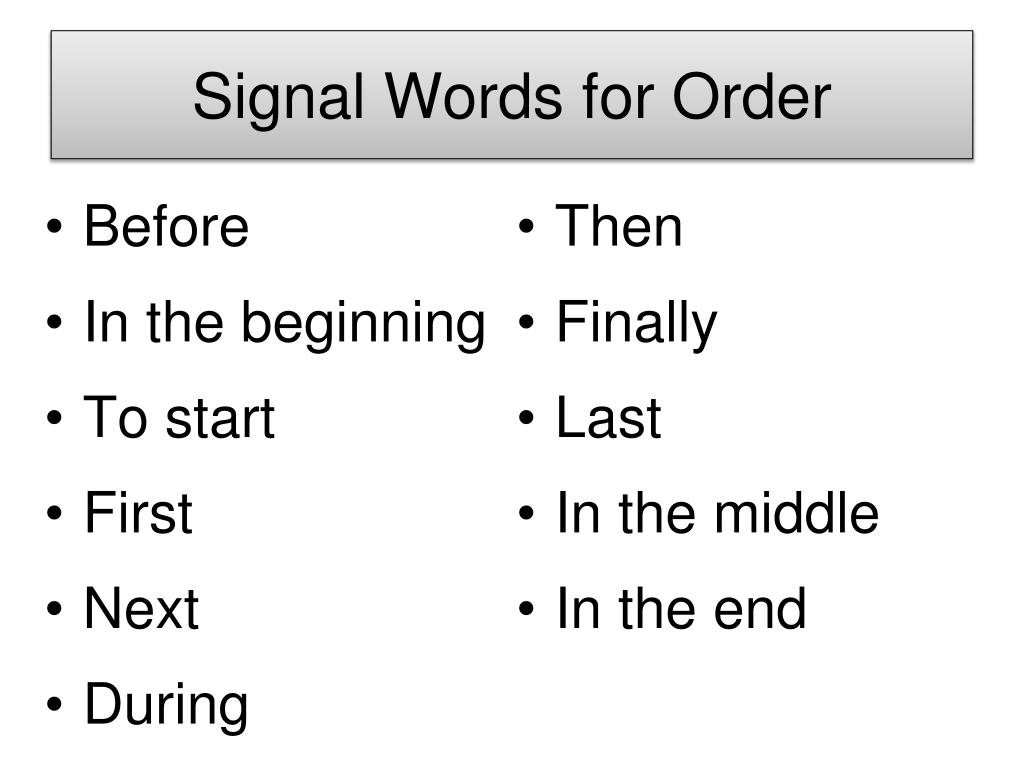 Signal Words for Order

• Before
• In the beginning
• To start
• First
• Next
• During

• Then
• Finally
• Last
• In the middle
• In the end